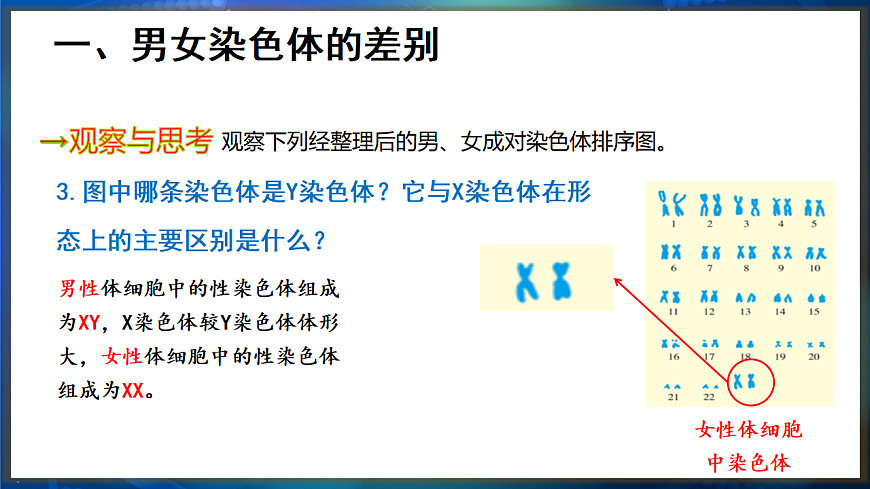 一、男女染色体的差别

→观察与思考 观察下列经整理后的男、女成对染色体排序图。

3. 图中哪条染色体是Y染色体？它与X染色体在形态上的主要区别是什么？

男性体细胞中的性染色体组成为XY，X染色体较Y染色体体形大，女性体细胞中的性染色体组成为XX。

1 2 3 4 5
6 7 8 9 10
11 12 13 14 15
16 17 18 19 20
21 22

女性体细胞中染色体